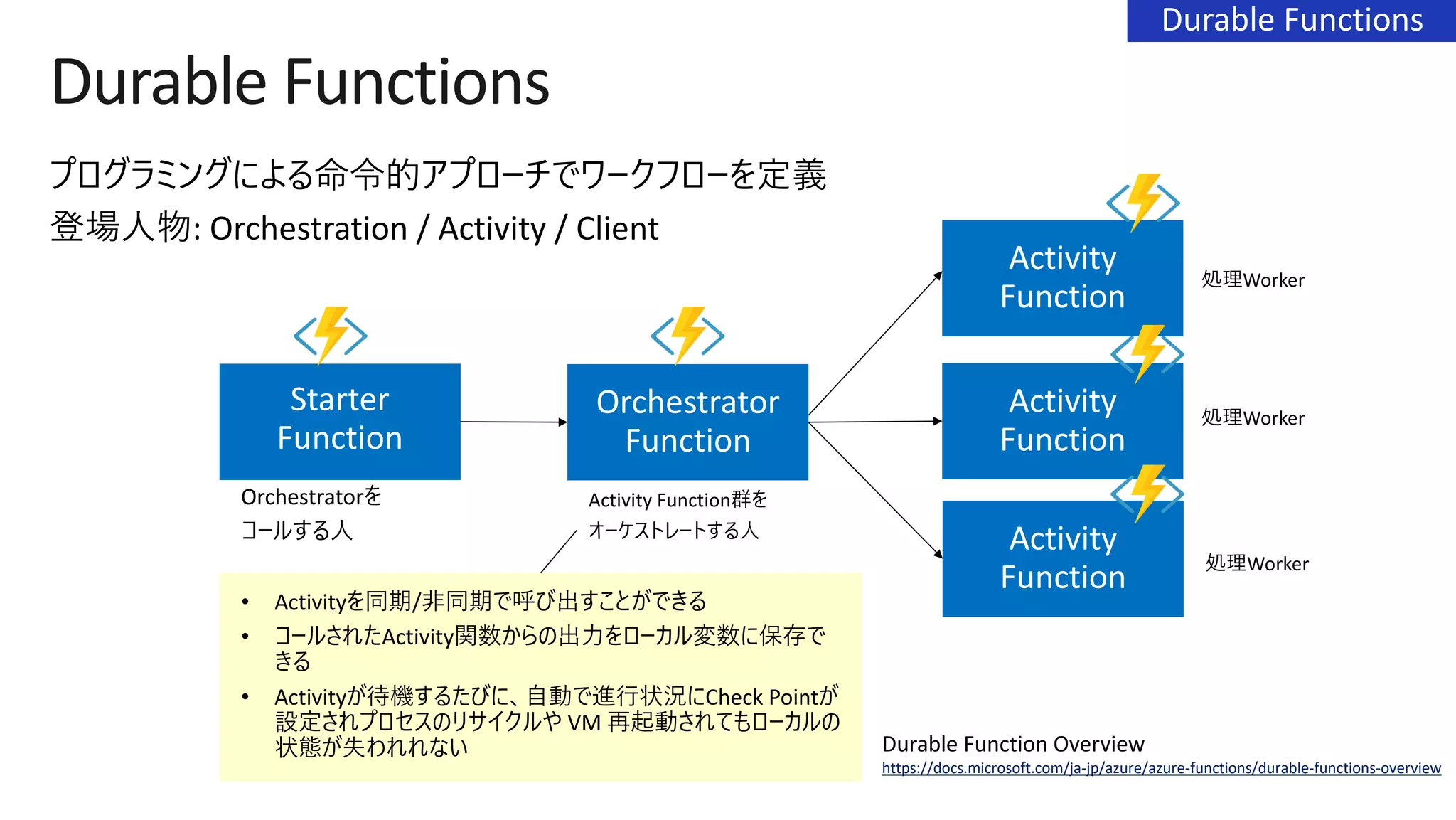 Durable Functions

Durable Functions

プログラミングによる命令的アプローチでワークフローを定義
登場人物: Orchestration / Activity / Client

Starter Function

Orchestratorを
コールする人

Orchestrator Function

Activity Function群を
オーケストレートする人

Activity Function

処理Worker

Activity Function

処理Worker

Activity Function

処理Worker

• Activityを同期/非同期で呼び出すことができる
• コールされたActivity関数からの出力をローカル変数に保存できる
• Activityが待機するたびに、自動で進行状況にCheck Pointが設定されプロセスのリサイクルや VM 再起動されてもローカルの状態が失われれない

Durable Function Overview
https://docs.microsoft.com/ja-jp/azure/azure-functions/durable-functions-overview